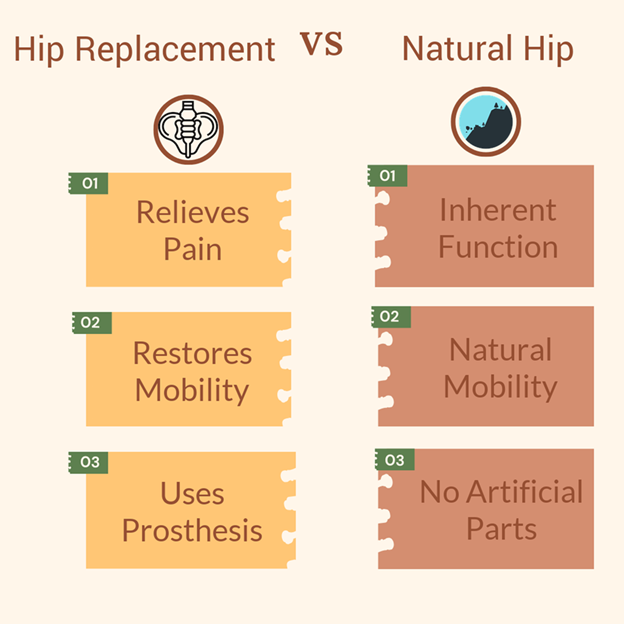 Hip Replacement VS Natural Hip

01
Relieves Pain

02
Restores Mobility

03
Uses Prosthesis

01
Inherent Function

02
Natural Mobility

03
No Artificial Parts